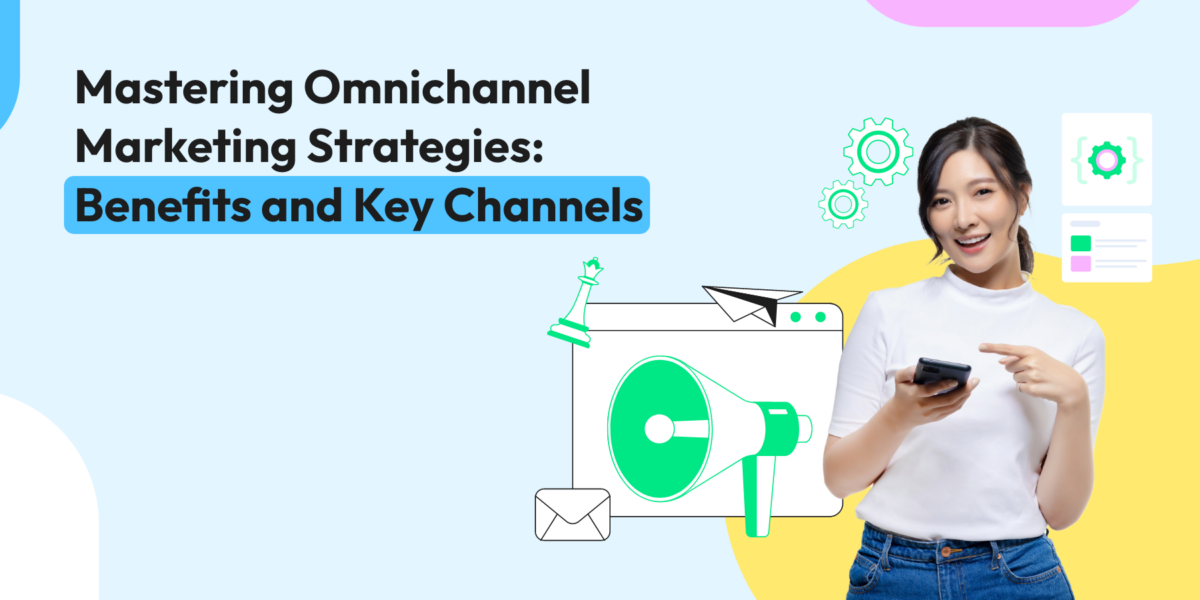 Mastering Omnichannel Marketing Strategies: Benefits and Key Channels